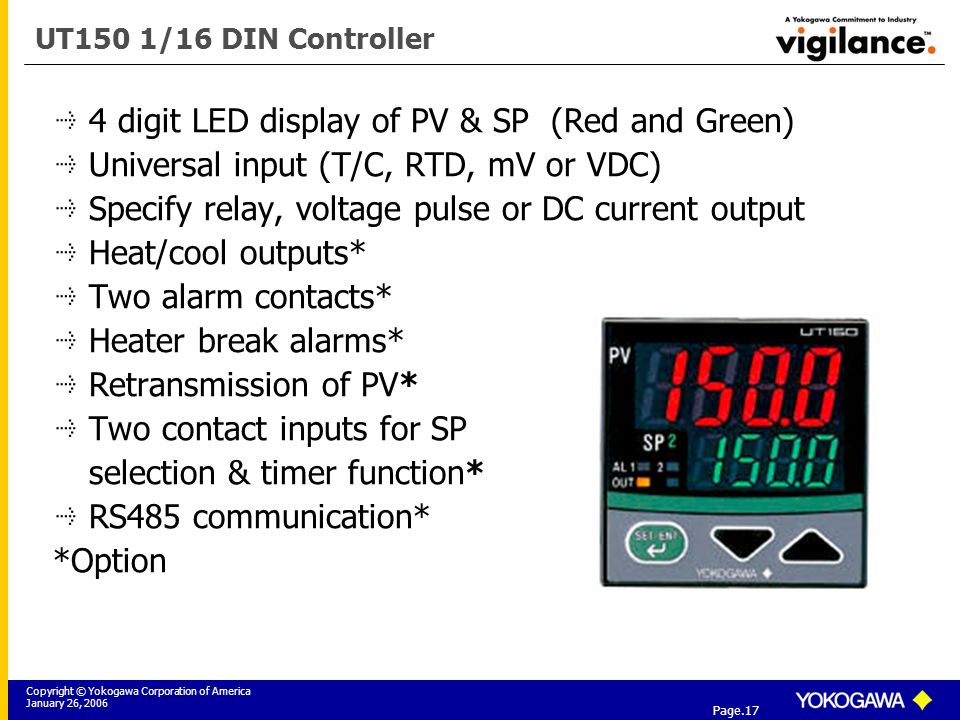 UT150 1/16 DIN Controller

A Yokogawa Commitment to Industry
vigilance.™

4 digit LED display of PV & SP (Red and Green)
Universal input (T/C, RTD, mV or VDC)
Specify relay, voltage pulse or DC current output
Heat/cool outputs*
Two alarm contacts*
Heater break alarms*
Retransmission of PV*
Two contact inputs for SP selection & timer function*
RS485 communication*
*Option

UT150
PV
150.0
SP 2
150.0
AL 1 2
OUT
SET/ENT
YOKOGAWA

Copyright © Yokogawa Corporation of America
January 26, 2006
Page.17
YOKOGAWA